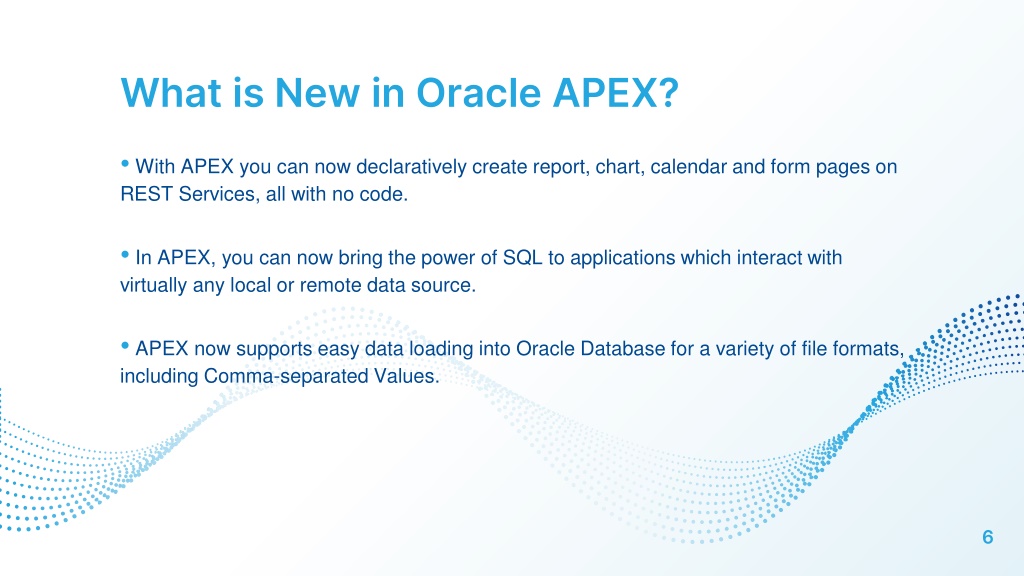 What is New in Oracle APEX?

• With APEX you can now declaratively create report, chart, calendar and form pages on REST Services, all with no code.

• In APEX, you can now bring the power of SQL to applications which interact with virtually any local or remote data source.

• APEX now supports easy data loading into Oracle Database for a variety of file formats, including Comma-separated Values.

6